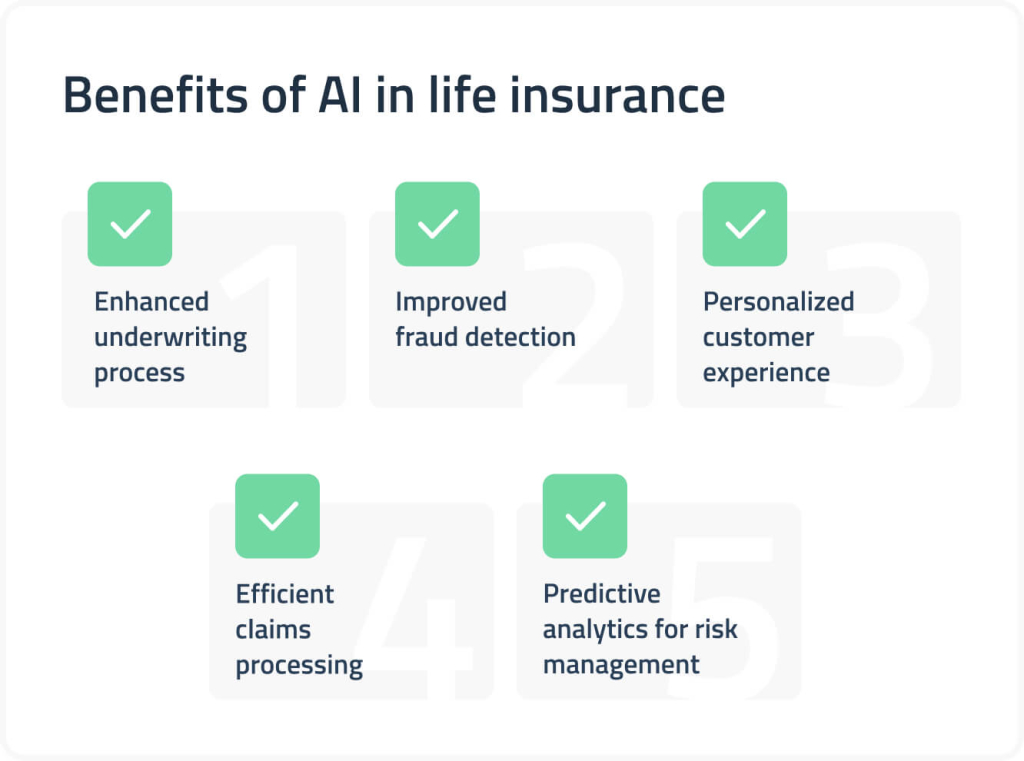 Benefits of AI in life insurance

1
Enhanced underwriting process

2
Improved fraud detection

3
Personalized customer experience

4
Efficient claims processing

5
Predictive analytics for risk management